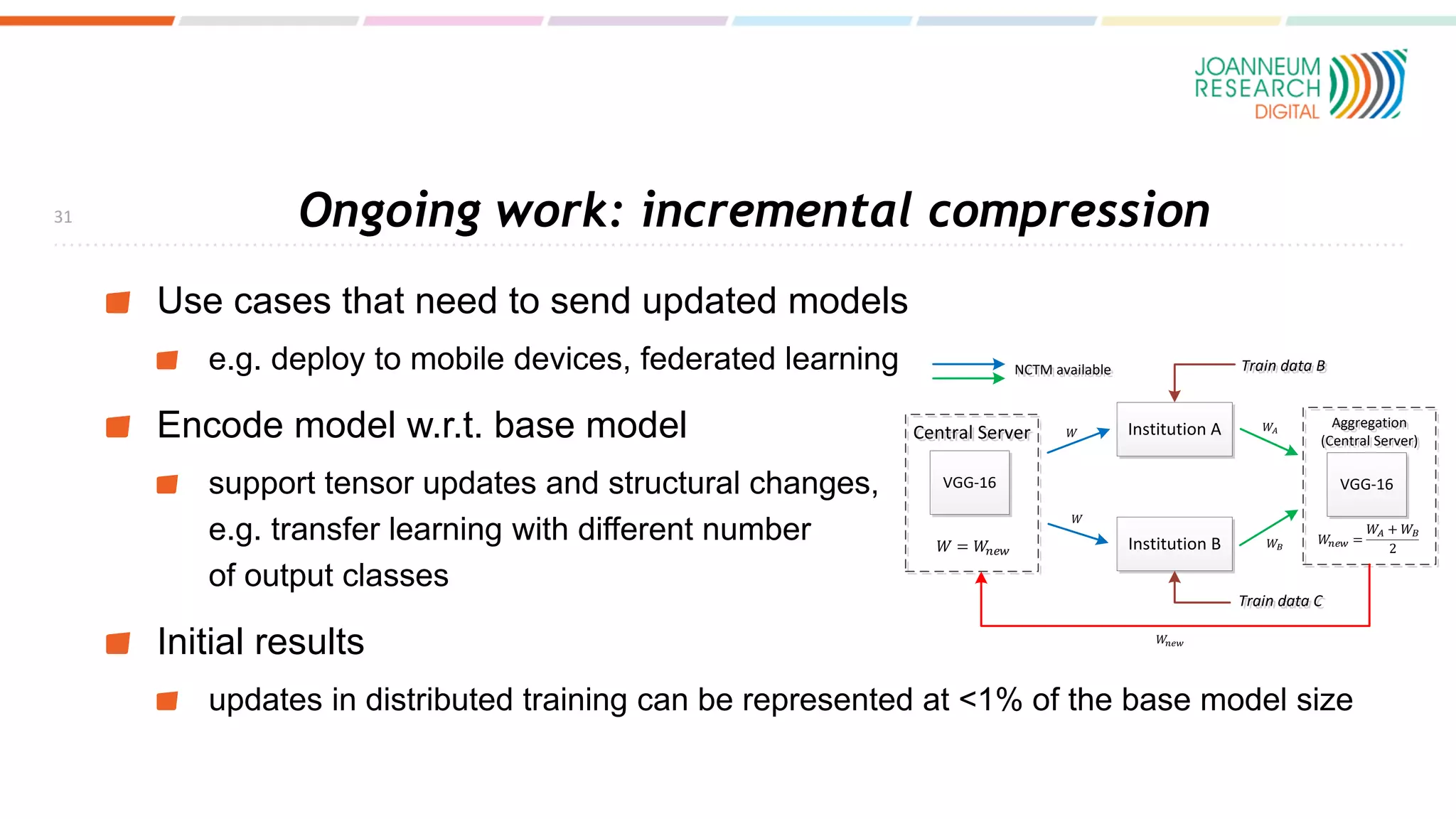 JOANNEUM RESEARCH DIGITAL

31

Ongoing work: incremental compression

Use cases that need to send updated models

e.g. deploy to mobile devices, federated learning

Encode model w.r.t. base model

support tensor updates and structural changes, e.g. transfer learning with different number of output classes

Initial results

updates in distributed training can be represented at <1% of the base model size

NCTM available

Train data B

Central Server

VGG-16

$W = W_{new}$

$W$

$W$

Institution A

Institution B

$W_A$

$W_B$

Aggregation (Central Server)

VGG-16

$W_{new} = \frac{W_A + W_B}{2}$

Train data C

$W_{new}$